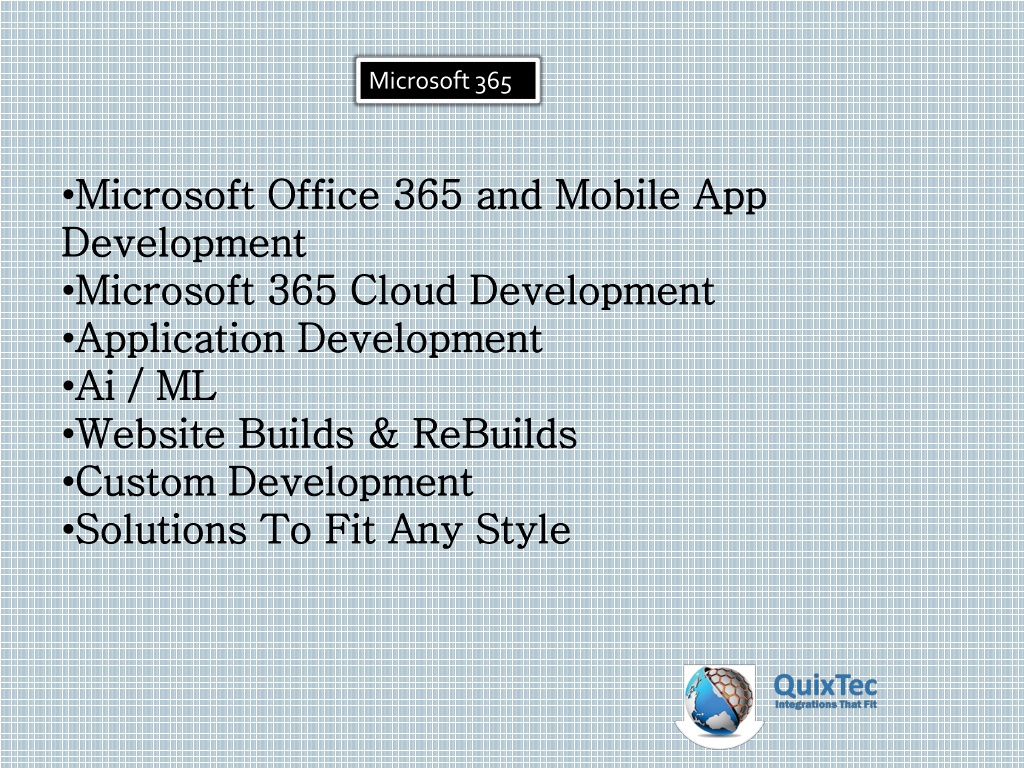 Microsoft 365

•Microsoft Office 365 and Mobile App Development
•Microsoft 365 Cloud Development
•Application Development
•Ai / ML
•Website Builds & ReBuilds
•Custom Development
•Solutions To Fit Any Style

QuixTec
Integrations That Fit